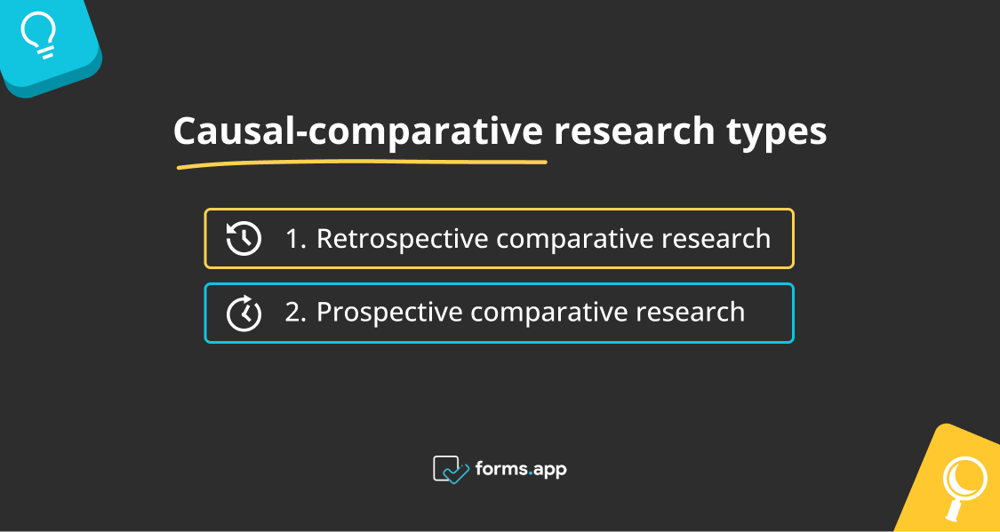 Causal-comparative research types

1. Retrospective comparative research

2. Prospective comparative research

forms.app